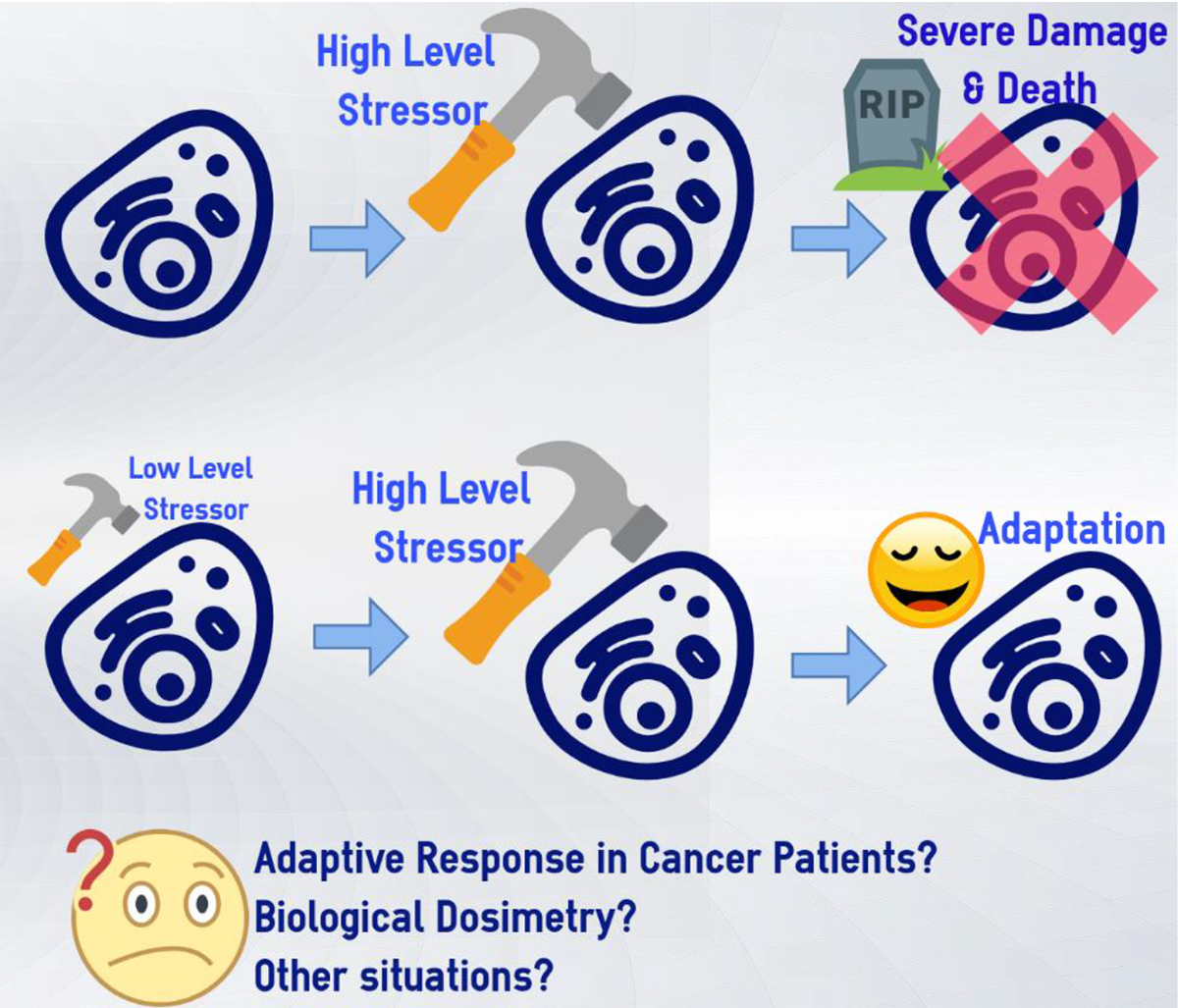 High Level Stressor

Severe Damage & Death

RIP

Low Level Stressor

High Level Stressor

Adaptation

?

Adaptive Response in Cancer Patients?
Biological Dosimetry?
Other situations?